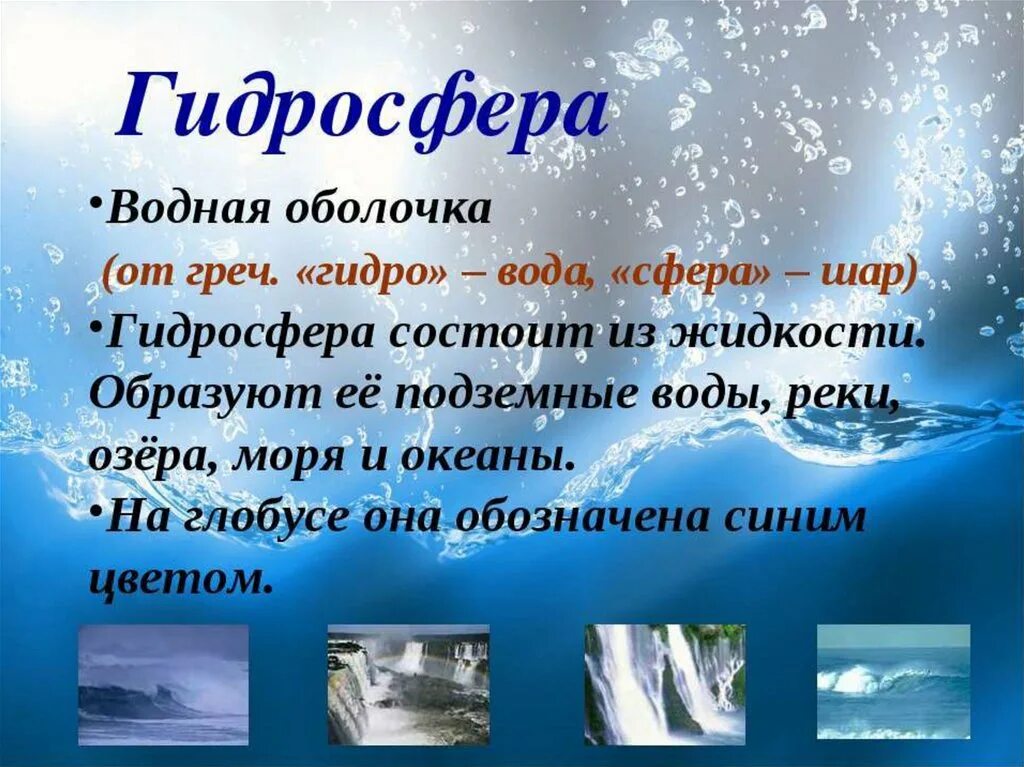 Гидросфера

•Водная оболочка
(от греч. «гидро» – вода, «сфера» – шар)

•Гидросфера состоит из жидкости. Образуют её подземные воды, реки, озёра, моря и океаны.

•На глобусе она обозначена синим цветом.